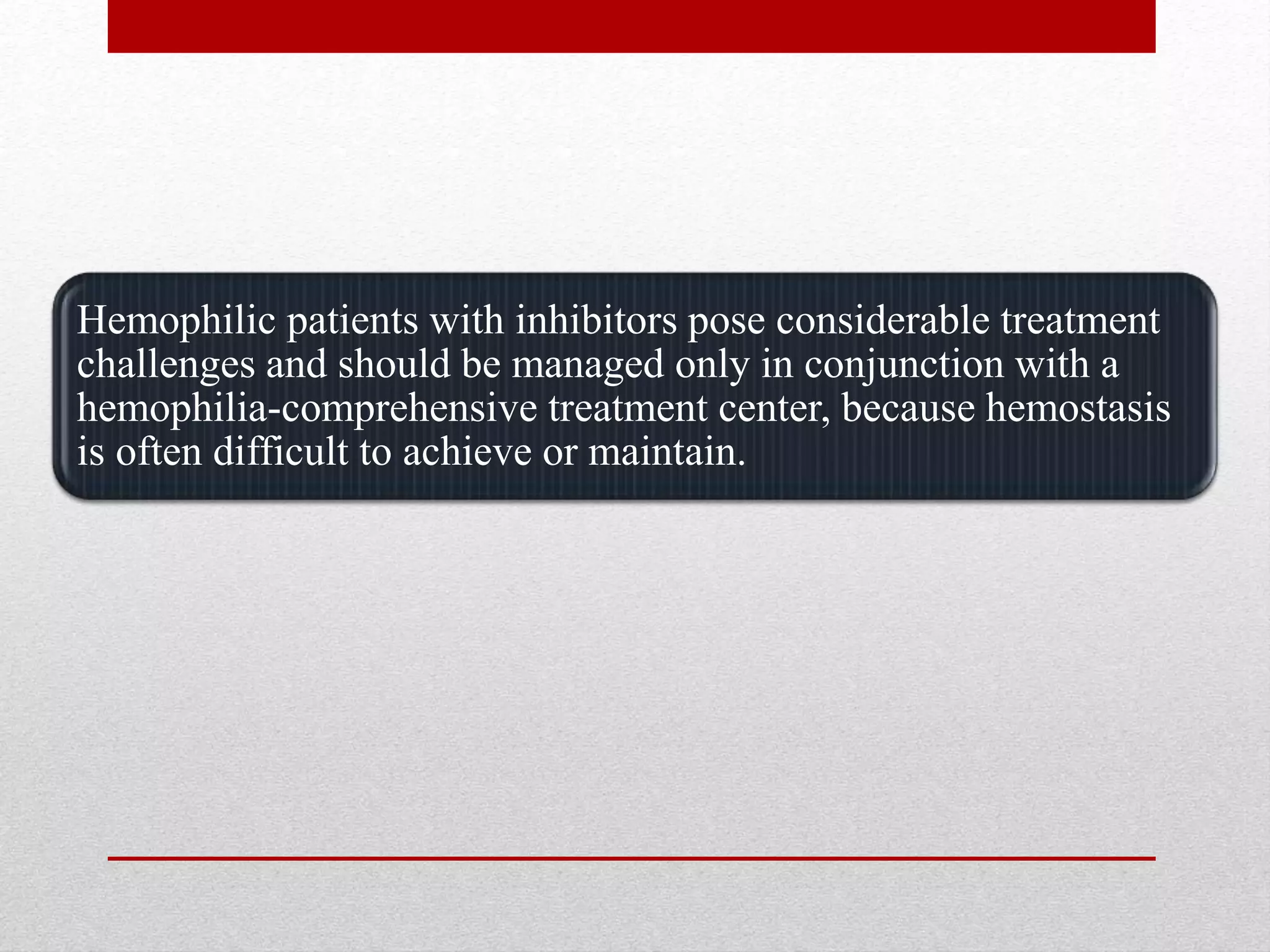 Hemophilic patients with inhibitors pose considerable treatment challenges and should be managed only in conjunction with a hemophilia-comprehensive treatment center, because hemostasis is often difficult to achieve or maintain.